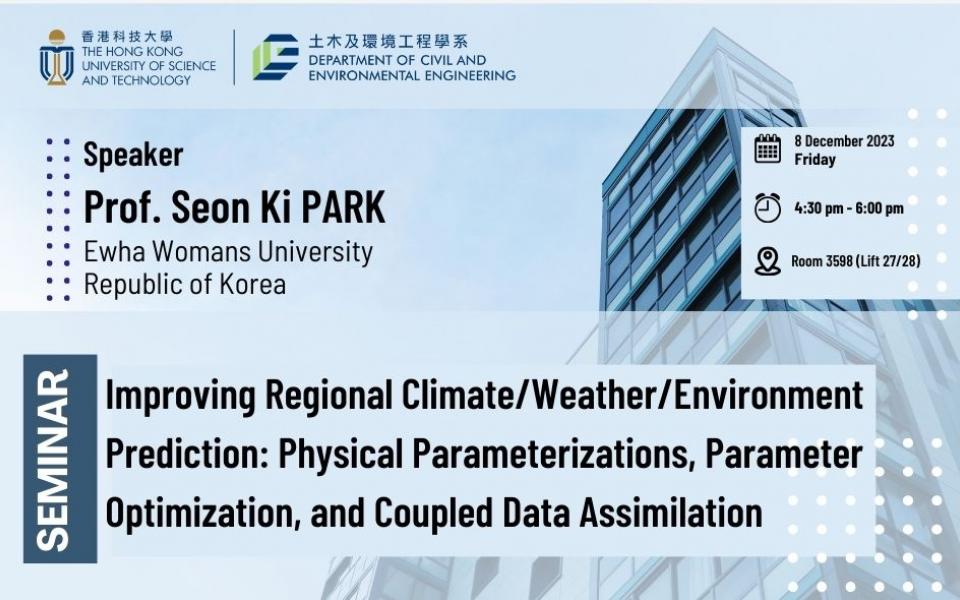 香港科技大學
THE HONG KONG UNIVERSITY OF SCIENCE AND TECHNOLOGY

土木及環境工程學系
DEPARTMENT OF CIVIL AND ENVIRONMENTAL ENGINEERING

Speaker
Prof. Seon Ki PARK
Ewha Womans University
Republic of Korea

8 December 2023
Friday

4:30 pm - 6:00 pm

Room 3598 (Lift 27/28)

SEMINAR

Improving Regional Climate/Weather/Environment Prediction: Physical Parameterizations, Parameter Optimization, and Coupled Data Assimilation